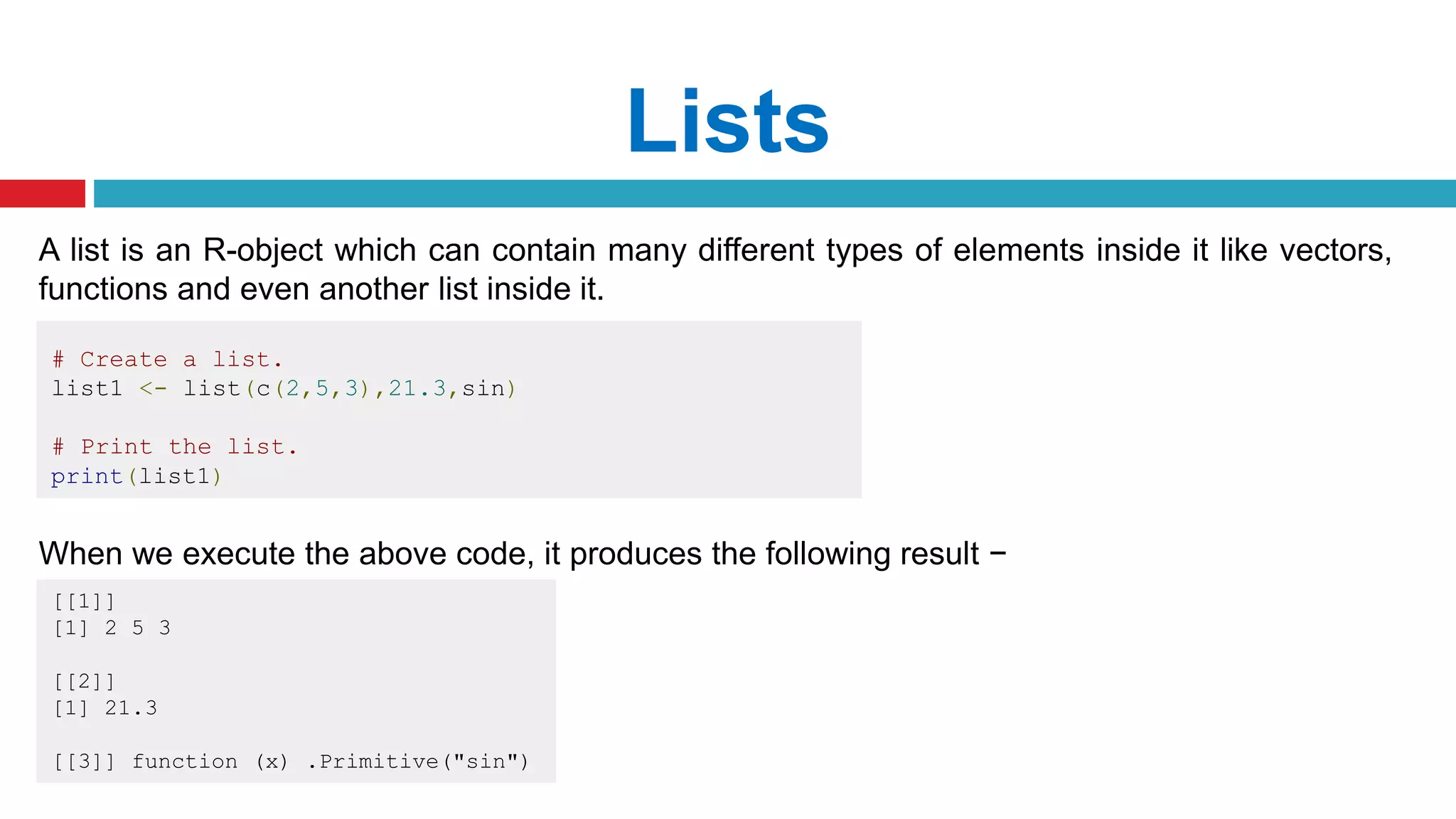 Lists

A list is an R-object which can contain many different types of elements inside it like vectors, functions and even another list inside it.

# Create a list.
list1 <- list(c(2,5,3),21.3,sin)

# Print the list.
print(list1)

When we execute the above code, it produces the following result −

[[1]]
[1] 2 5 3

[[2]]
[1] 21.3

[[3]] function (x) .Primitive("sin")